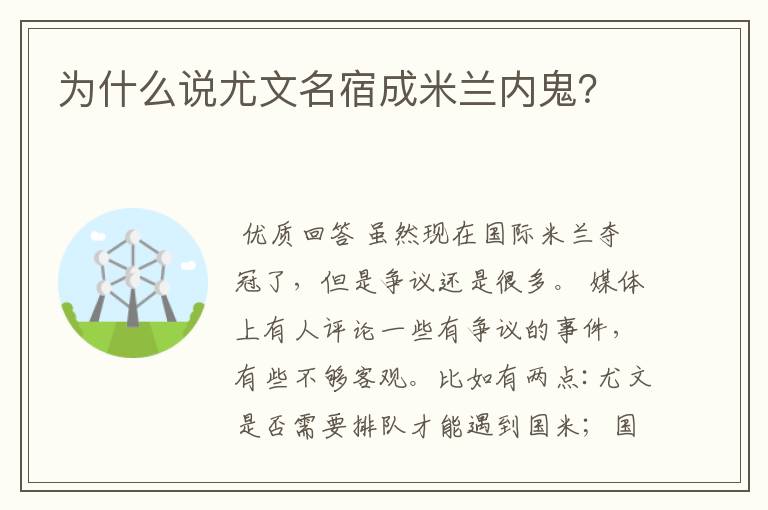 为什么说尤文名宿成米兰内鬼?

优质回答 虽然现在国际米兰夺冠了，但是争议还是很多。 媒体上有人评论一些有争议的事件，有些不够客观。比如有两点：尤文是否需要排队才能遇到国米； 国